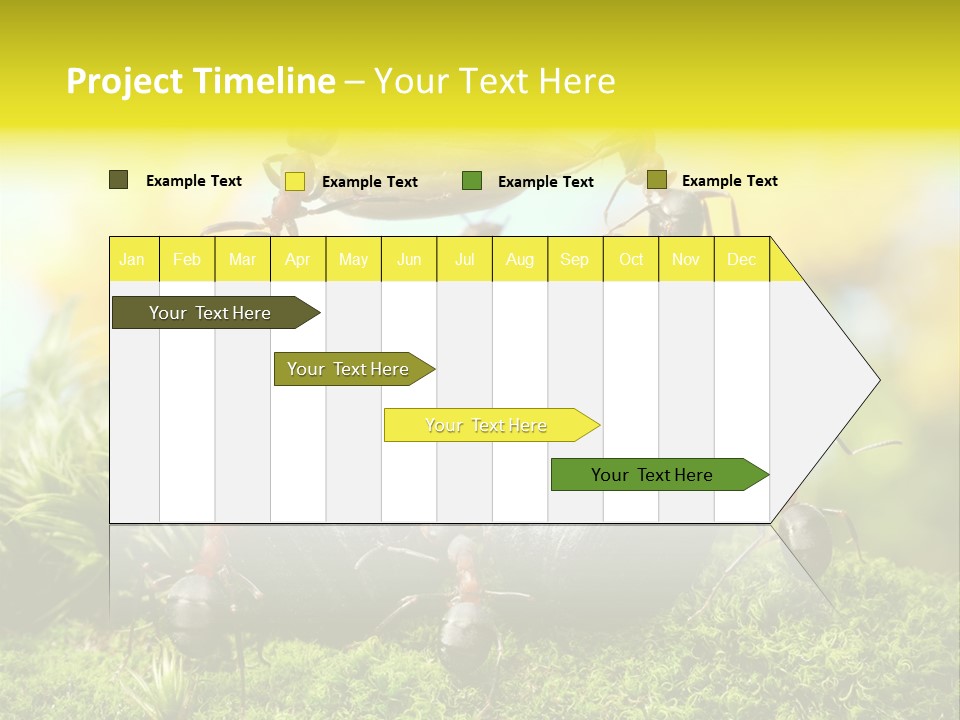 Project Timeline – Your Text Here

Example Text
Example Text
Example Text
Example Text

| Jan | Feb | Mar | Apr | May | Jun | Jul | Aug | Sep | Oct | Nov | Dec |
|---|---|---|---|---|---|---|---|---|---|---|---|

Your Text Here
Your Text Here
Your Text Here
Your Text Here